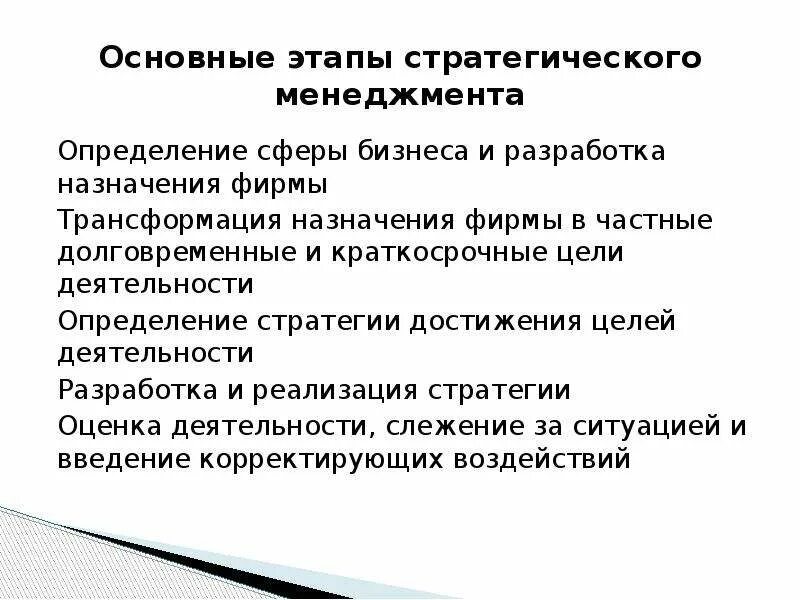 Основные этапы стратегического менеджмента

Определение сферы бизнеса и разработка назначения фирмы

Трансформация назначения фирмы в частные долговременные и краткосрочные цели деятельности

Определение стратегии достижения целей деятельности

Разработка и реализация стратегии

Оценка деятельности, слежение за ситуацией и введение корректирующих воздействий